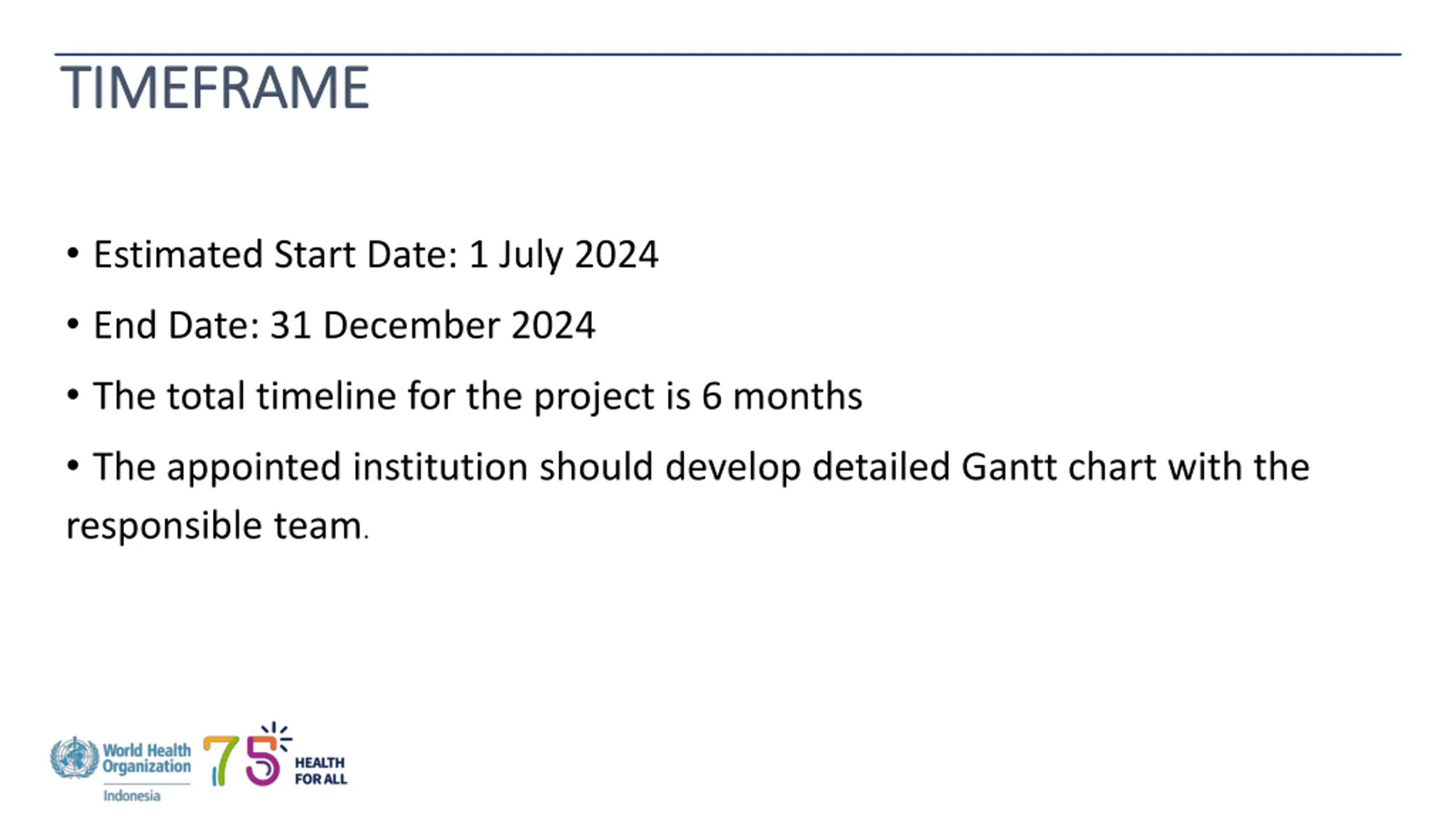 TIMEFRAME

• Estimated Start Date: 1 July 2024

• End Date: 31 December 2024

• The total timeline for the project is 6 months

• The appointed institution should develop detailed Gantt chart with the responsible team.

World Health Organization
Indonesia

75 HEALTH FOR ALL